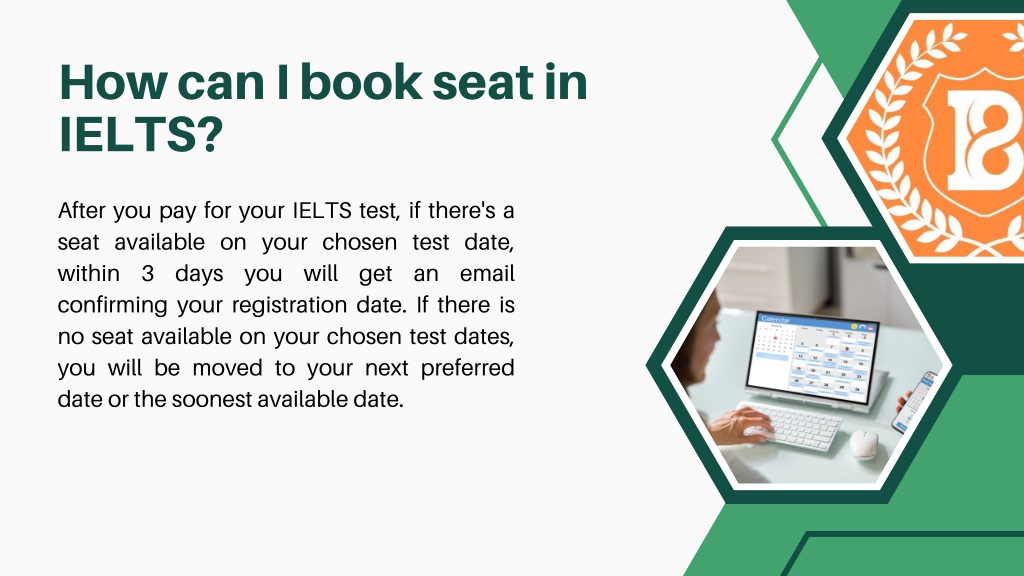 How can I book seat in IELTS?

After you pay for your IELTS test, if there's a seat available on your chosen test date, within 3 days you will get an email confirming your registration date. If there is no seat available on your chosen test dates, you will be moved to your next preferred date or the soonest available date.

Calendar